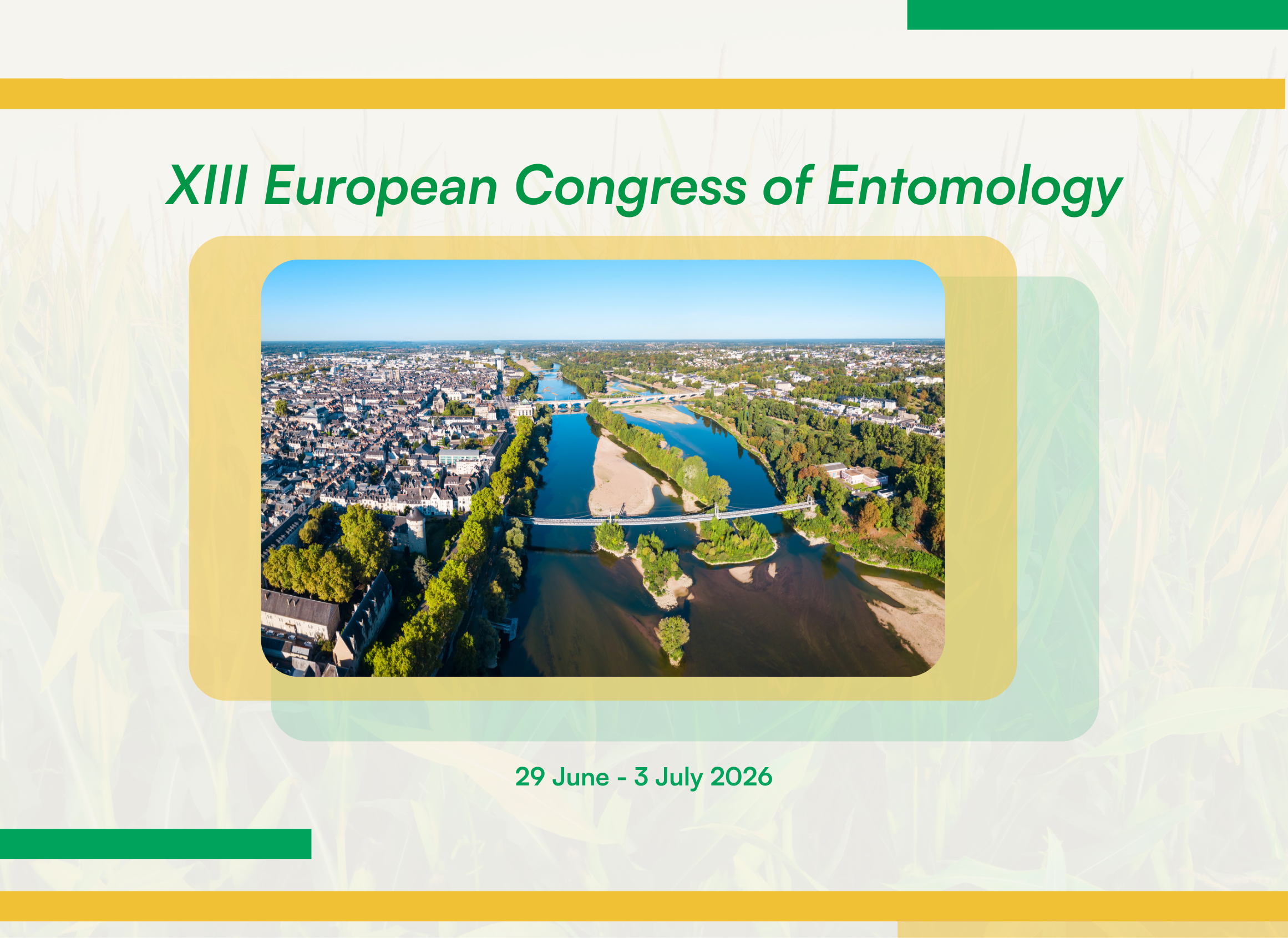 XIII European Congress of Entomology

29 June - 3 July 2026